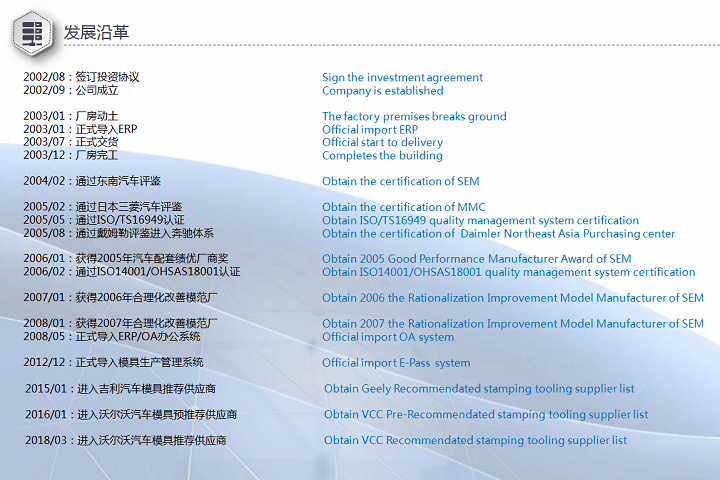 发展沿革

2002/08：签订投资协议
2002/09：公司成立

2003/01：厂房动土
2003/01：正式导入ERP
2003/07：正式交货
2003/12：厂房完工

2004/02：通过东南汽车评鉴

2005/02：通过日本三菱汽车评鉴
2005/05：通过ISO/TS16949认证
2005/08：通过戴姆勒评鉴进入奔驰体系

2006/01：获得2005年汽车配套绩优厂商奖
2006/02：通过ISO14001/OHSAS18001认证

2007/01：获得2006年合理化改善模范厂

2008/01：获得2007年合理化改善模范厂
2008/05：正式导入ERP/OA办公系统

2012/12：正式导入模具生产管理系统

2015/01：进入吉利汽车模具推荐供应商

2016/01：进入沃尔沃汽车模具预推荐供应商

2018/03：进入沃尔沃汽车模具推荐供应商

Sign the investment agreement
Company is established

The factory premises breaks ground
Official import ERP
Official start to delivery
Completes the building

Obtain the certification of SEM

Obtain the certification of MMC
Obtain ISO/TS16949 quality management system certification
Obtain the certification of Daimler Northeast Asia Purchasing center

Obtain 2005 Good Performance Manufacturer Award of SEM
Obtain ISO14001/OHSAS18001 quality management system certification

Obtain 2006 the Rationalization Improvement Model Manufacturer of SEM

Obtain 2007 the Rationalization Improvement Model Manufacturer of SEM
Official import OA system

Official import E-Pass system

Obtain Geely Recommendated stamping tooling supplier list

Obtain VCC Pre-Recommendated stamping tooling supplier list

Obtain VCC Recommendated stamping tooling supplier list